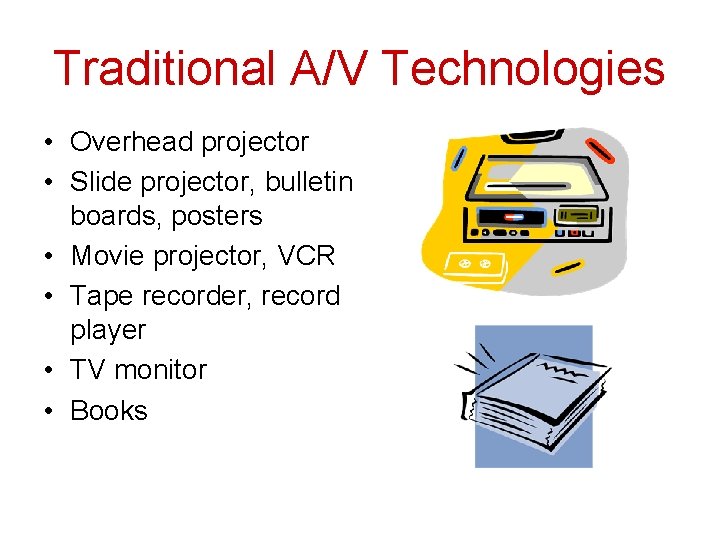 Traditional A/V Technologies

• Overhead projector
• Slide projector, bulletin boards, posters
• Movie projector, VCR
• Tape recorder, record player
• TV monitor
• Books